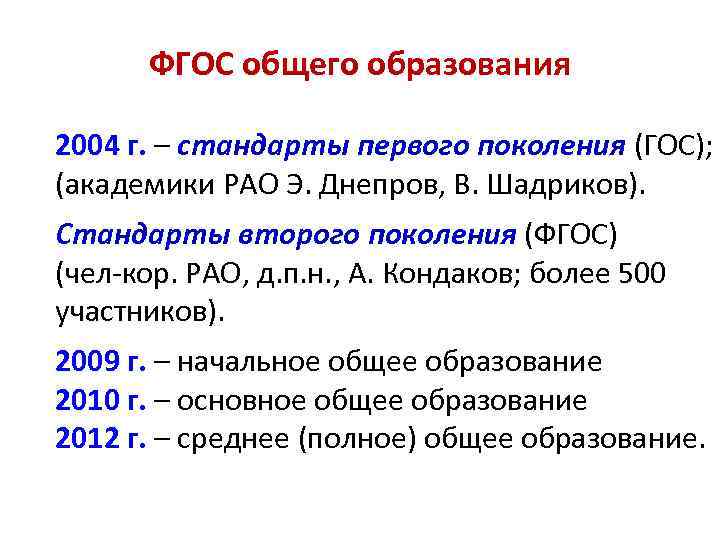 ФГОС общего образования

2004 г. – стандарты первого поколения (ГОС); (академики РАО Э. Днепров, В. Шадриков).

Стандарты второго поколения (ФГОС) (чел-кор. РАО, д.п.н., А. Кондаков; более 500 участников).

2009 г. – начальное общее образование
2010 г. – основное общее образование
2012 г. – среднее (полное) общее образование.